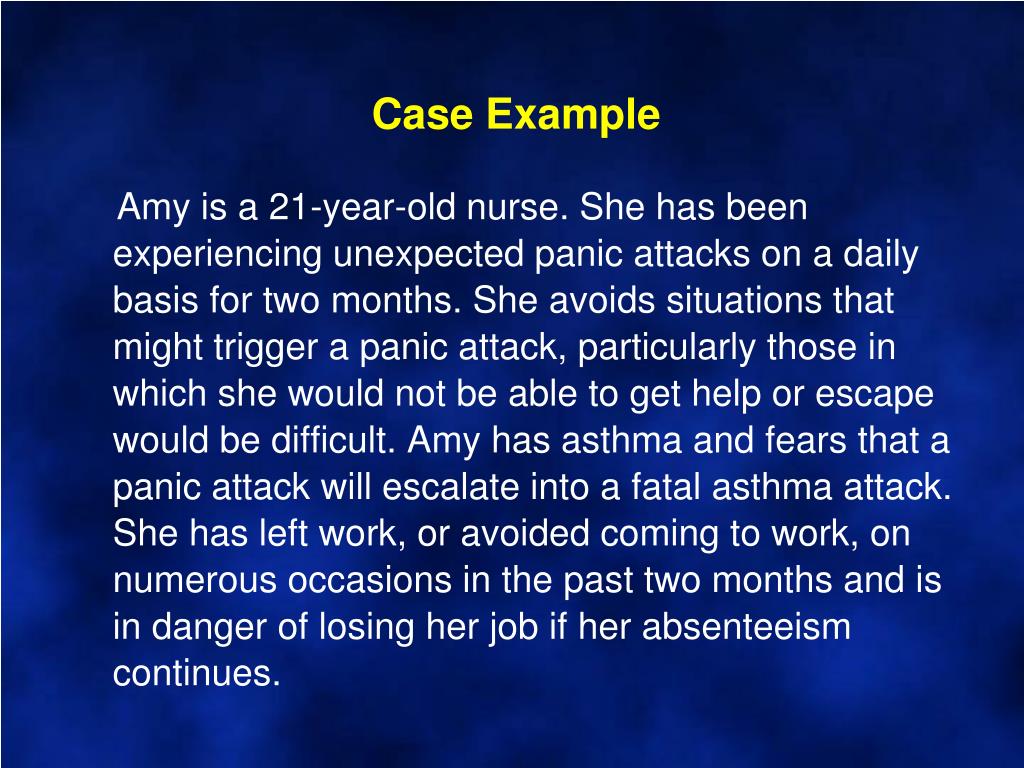 Case Example

Amy is a 21-year-old nurse. She has been experiencing unexpected panic attacks on a daily basis for two months. She avoids situations that might trigger a panic attack, particularly those in which she would not be able to get help or escape would be difficult. Amy has asthma and fears that a panic attack will escalate into a fatal asthma attack. She has left work, or avoided coming to work, on numerous occasions in the past two months and is in danger of losing her job if her absenteeism continues.